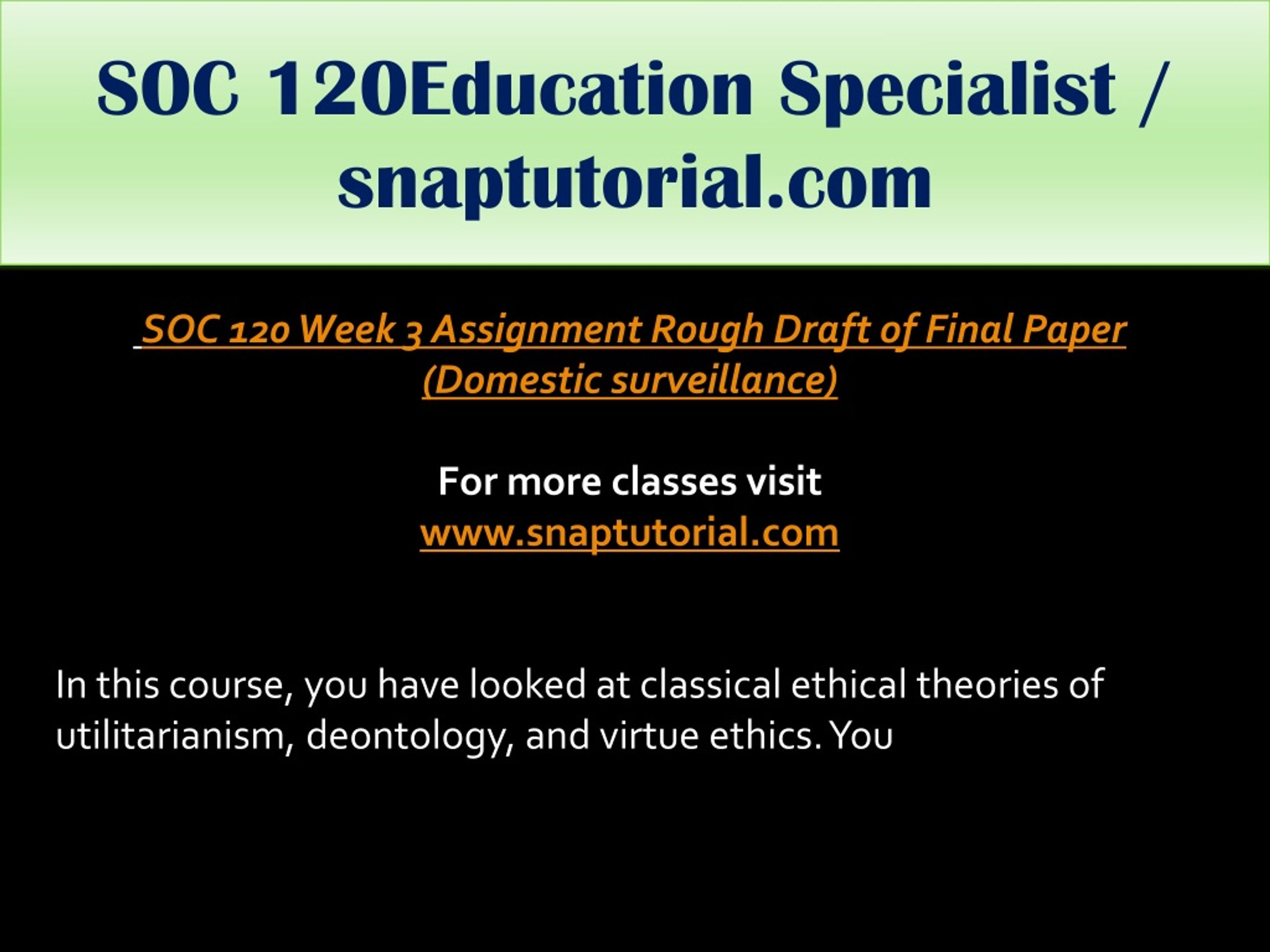 SOC 120Education Specialist / snaptutorial.com

SOC 120 Week 3 Assignment Rough Draft of Final Paper (Domestic surveillance)

For more classes visit
www.snaptutorial.com

In this course, you have looked at classical ethical theories of utilitarianism, deontology, and virtue ethics. You